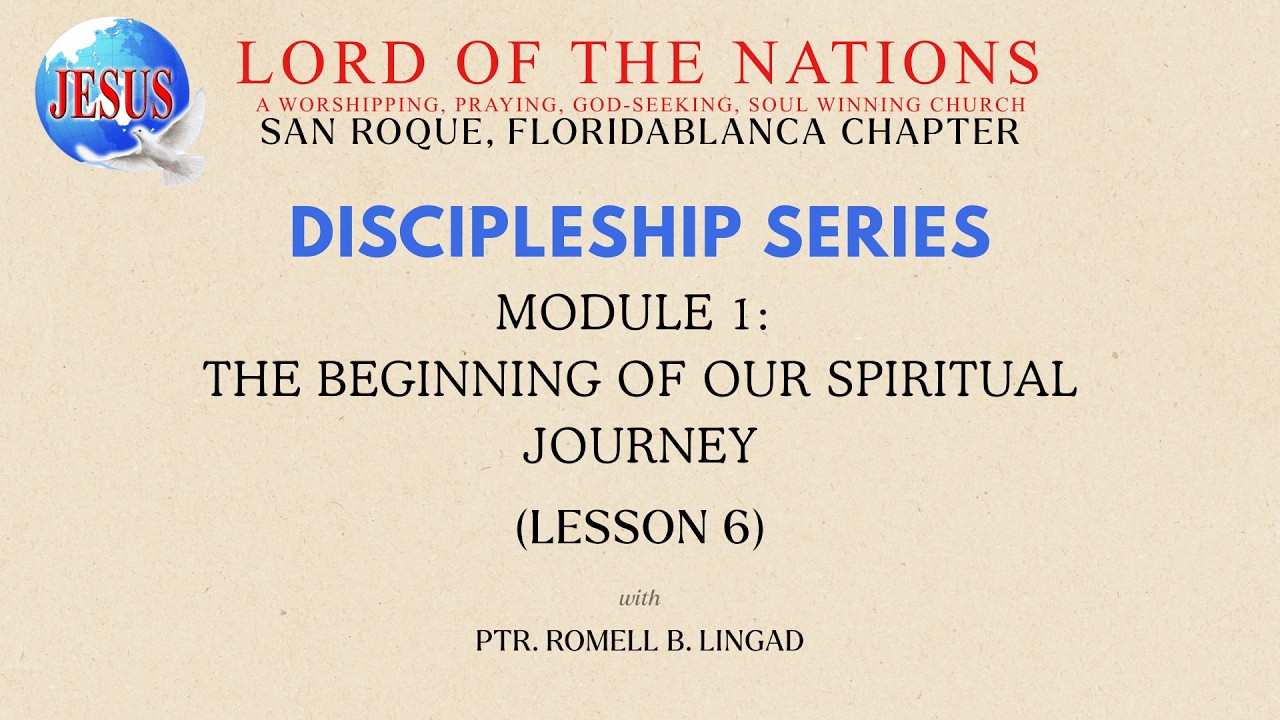 JESUS

LORD OF THE NATIONS
A WORSHIPPING, PRAYING, GOD-SEEKING, SOUL WINNING CHURCH
SAN ROQUE, FLORIDABLANCA CHAPTER

DISCIPLESHIP SERIES

MODULE 1:
THE BEGINNING OF OUR SPIRITUAL JOURNEY

(LESSON 6)

with

PTR. ROMELL B. LINGAD